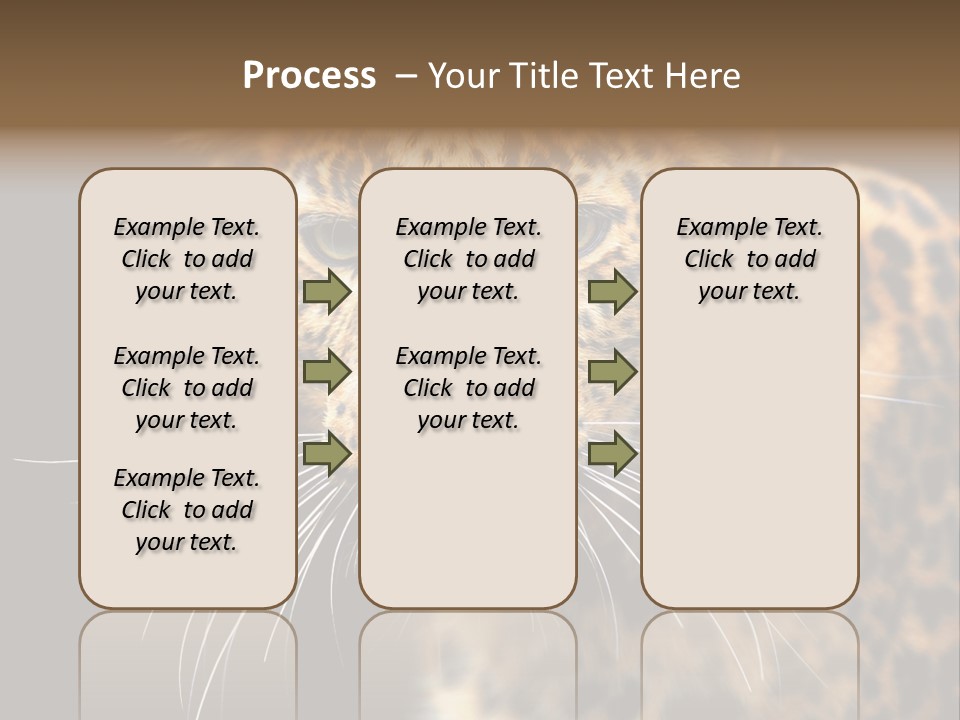 Process – Your Title Text Here

Example Text. Click to add your text.

Example Text. Click to add your text.

Example Text. Click to add your text.

Example Text. Click to add your text.

Example Text. Click to add your text.

Example Text. Click to add your text.